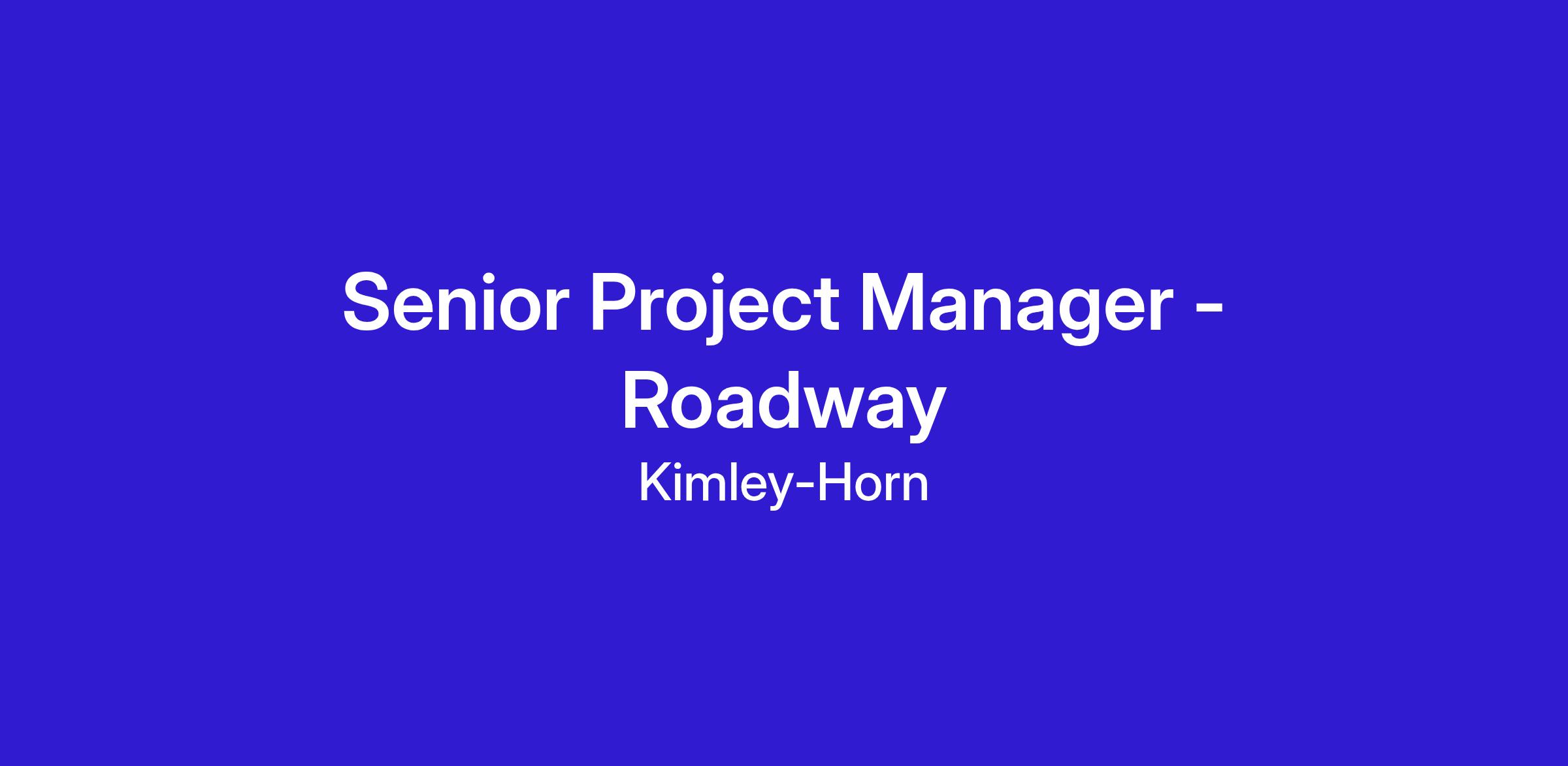 Senior Project Manager - Roadway

Kimley-Horn